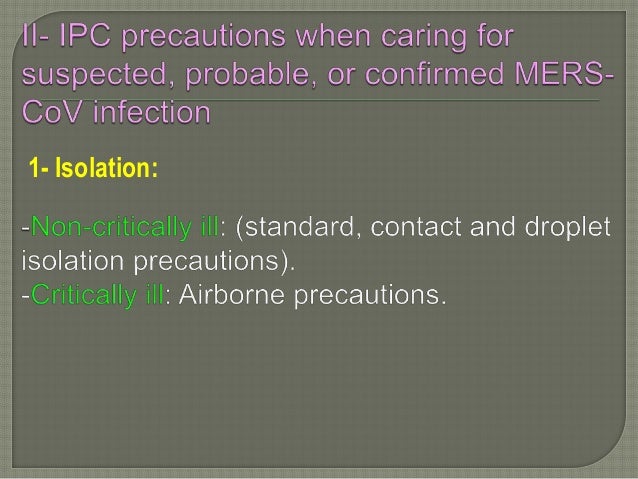 II- IPC precautions when caring for suspected, probable, or confirmed MERS-CoV infection

1- Isolation:

-Non-critically ill: (standard, contact and droplet isolation precautions).
-Critically ill: Airborne precautions.